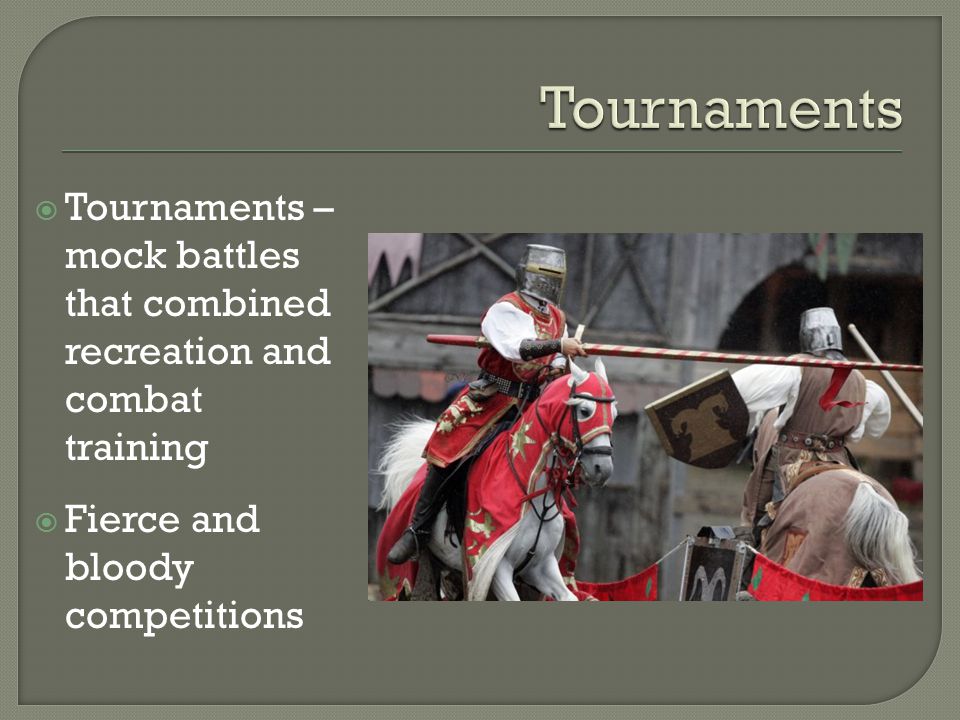 Tournaments

Tournaments – mock battles that combined recreation and combat training

Fierce and bloody competitions